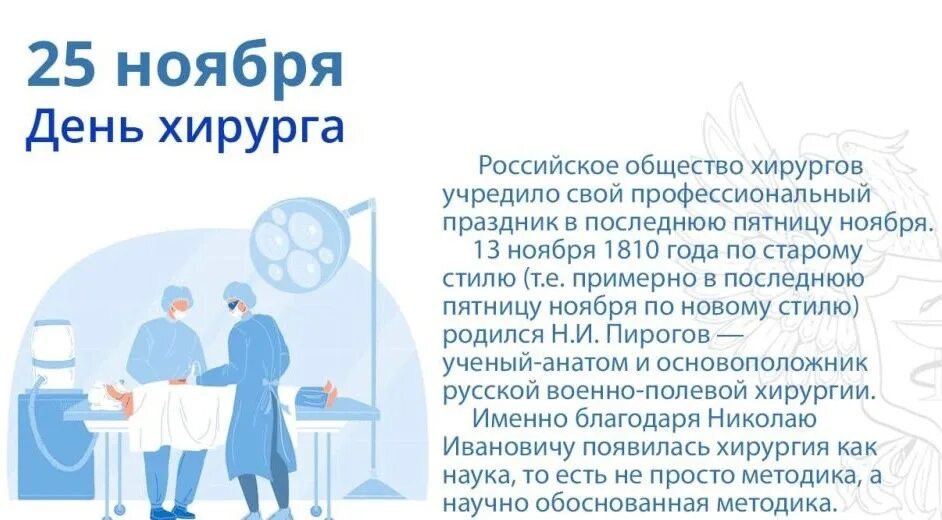 25 ноября
День хирурга

Российское общество хирургов учредило свой профессиональный праздник в последнюю пятницу ноября.

13 ноября 1810 года по старому стилю (т.е. примерно в последнюю пятницу ноября по новому стилю) родился Н.И. Пирогов — ученый-анатом и основоположник русской военно-полевой хирургии.

Именно благодаря Николаю Ивановичу появилась хирургия как наука, то есть не просто методика, а научно обоснованная методика.